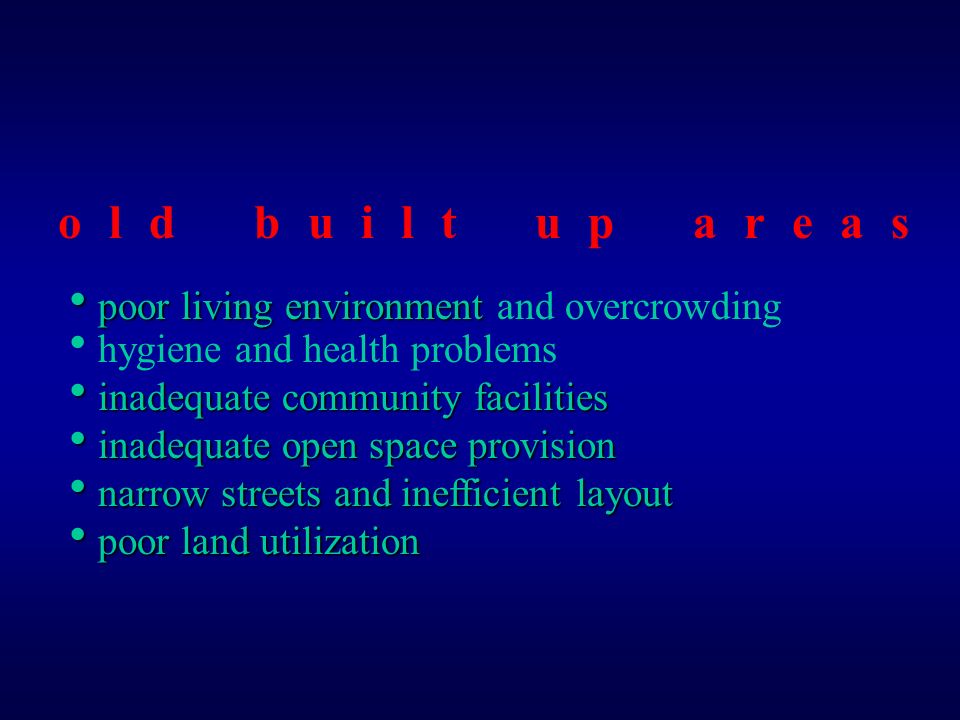 old built up areas

• poor living environment and overcrowding
• hygiene and health problems
• inadequate community facilities
• inadequate open space provision
• narrow streets and inefficient layout
• poor land utilization